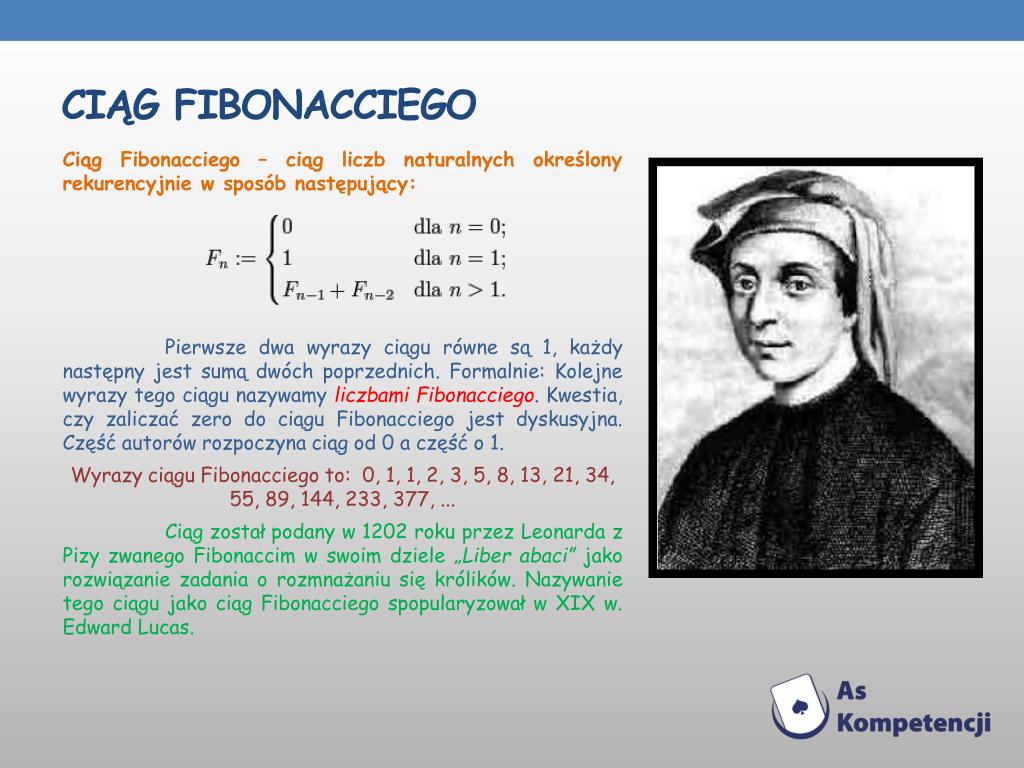 CIĄG FIBONACCIEGO

Ciąg Fibonacciego – ciąg liczb naturalnych określony rekurencyjnie w sposób następujący:

$F_n := \begin{cases} 0 & \text{dla } n = 0; \\ 1 & \text{dla } n = 1; \\ F_{n-1} + F_{n-2} & \text{dla } n > 1. \end{cases}$

Pierwsze dwa wyrazy ciągu równe są 1, każdy następny jest sumą dwóch poprzednich. Formalnie: Kolejne wyrazy tego ciągu nazywamy liczbami Fibonacciego. Kwestia, czy zaliczać zero do ciągu Fibonacciego jest dyskusyjna. Część autorów rozpoczyna ciąg od 0 a część o 1.

Wyrazy ciągu Fibonacciego to: 0, 1, 1, 2, 3, 5, 8, 13, 21, 34, 55, 89, 144, 233, 377, ...

Ciąg został podany w 1202 roku przez Leonarda z Pizy zwanego Fibonaccim w swoim dziele „Liber abaci" jako rozwiązanie zadania o rozmnażaniu się królików. Nazywanie tego ciągu jako ciąg Fibonacciego spopularyzował w XIX w. Edward Lucas.

As Kompetencji